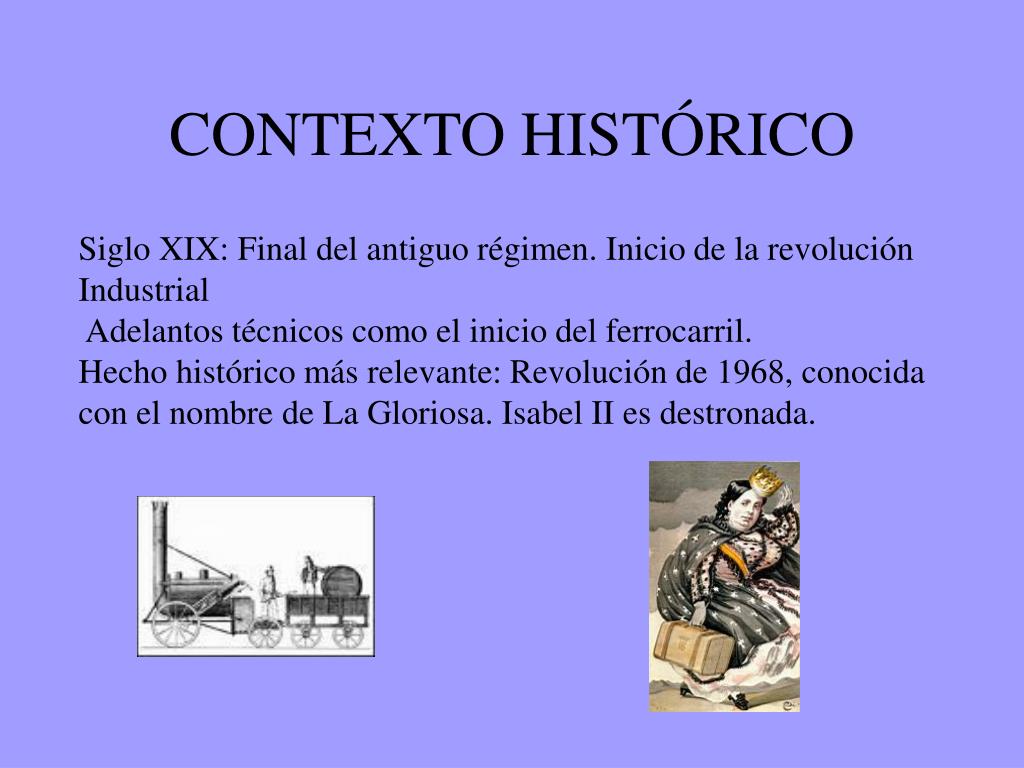 CONTEXTO HISTÓRICO

Siglo XIX: Final del antiguo régimen. Inicio de la revolución Industrial
Adelantos técnicos como el inicio del ferrocarril.
Hecho histórico más relevante: Revolución de 1968, conocida con el nombre de La Gloriosa. Isabel II es destronada.